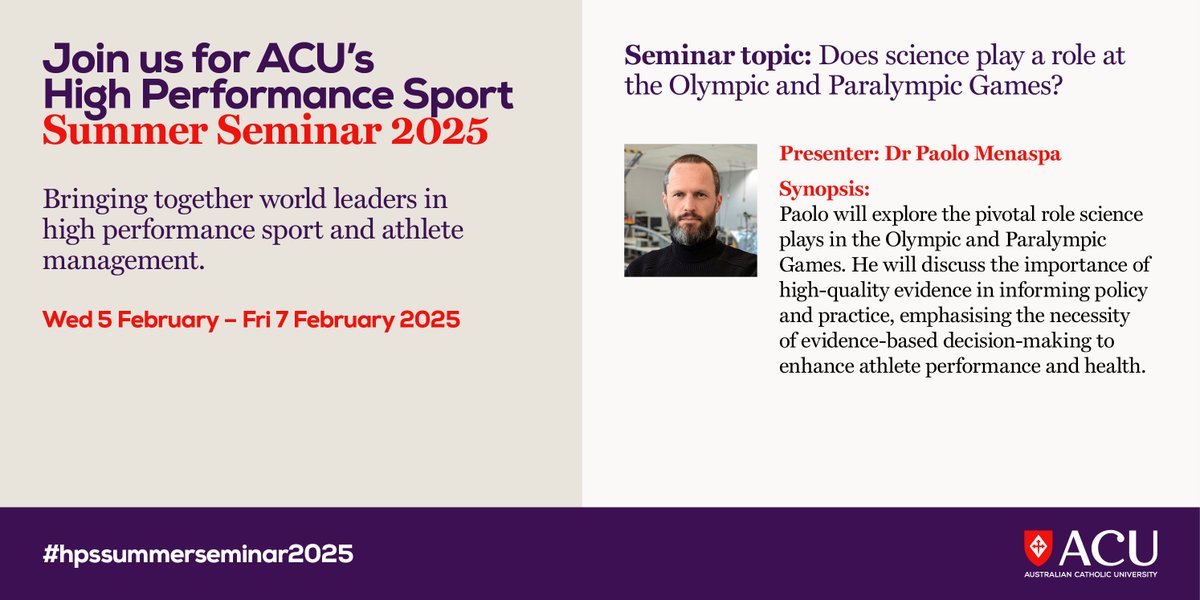 Join us for ACU's High Performance Sport Summer Seminar 2025

Bringing together world leaders in high performance sport and athlete management.

Wed 5 February – Fri 7 February 2025

Seminar topic: Does science play a role at the Olympic and Paralympic Games?

Presenter: Dr Paolo Menaspa

Synopsis:
Paolo will explore the pivotal role science plays in the Olympic and Paralympic Games. He will discuss the importance of high-quality evidence in informing policy and practice, emphasising the necessity of evidence-based decision-making to enhance athlete performance and health.

#hpssummerseminar2025

ACU
AUSTRALIAN CATHOLIC UNIVERSITY